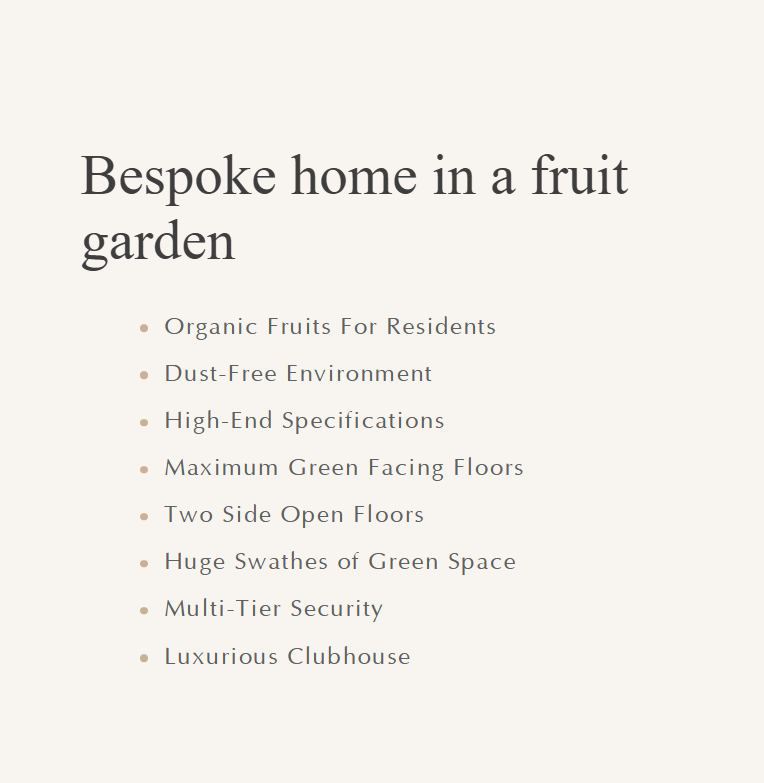 Bespoke home in a fruit garden

- Organic Fruits For Residents
- Dust-Free Environment
- High-End Specifications
- Maximum Green Facing Floors
- Two Side Open Floors
- Huge Swathes of Green Space
- Multi-Tier Security
- Luxurious Clubhouse